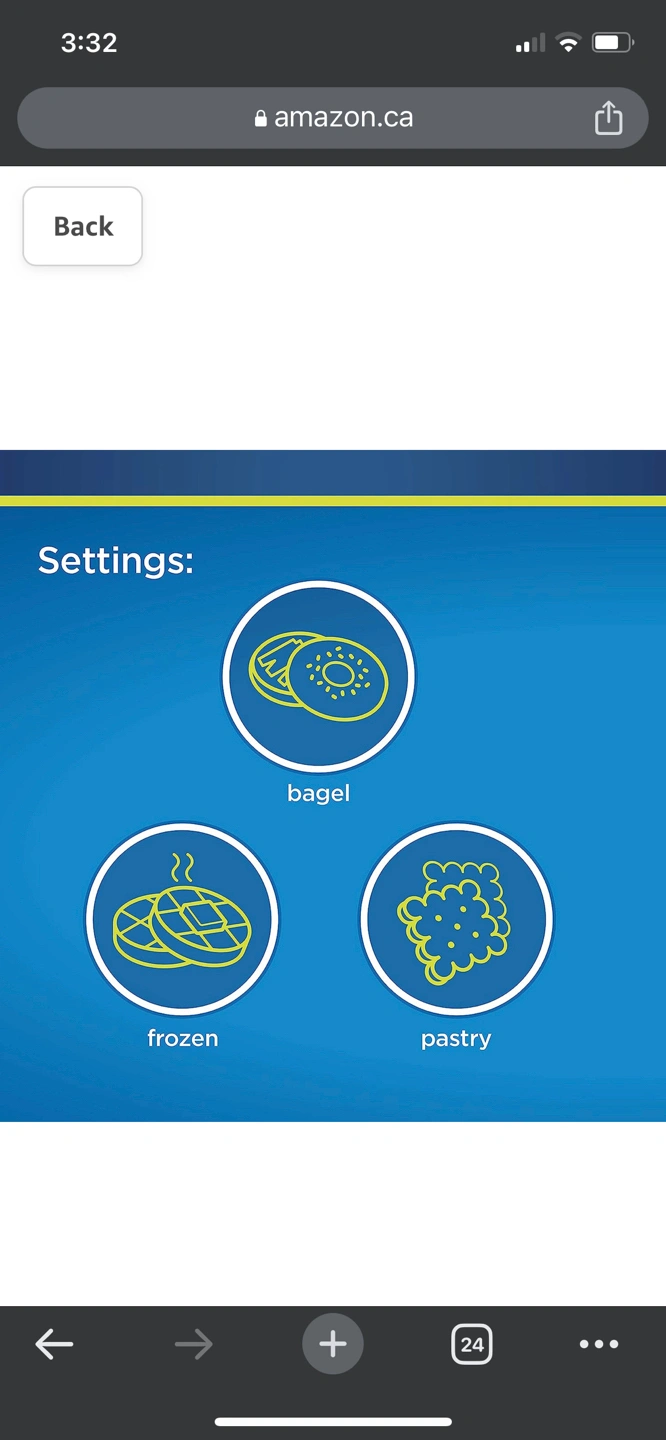 3:32

amazon.ca

Back

Settings:

bagel

frozen

pastry

24